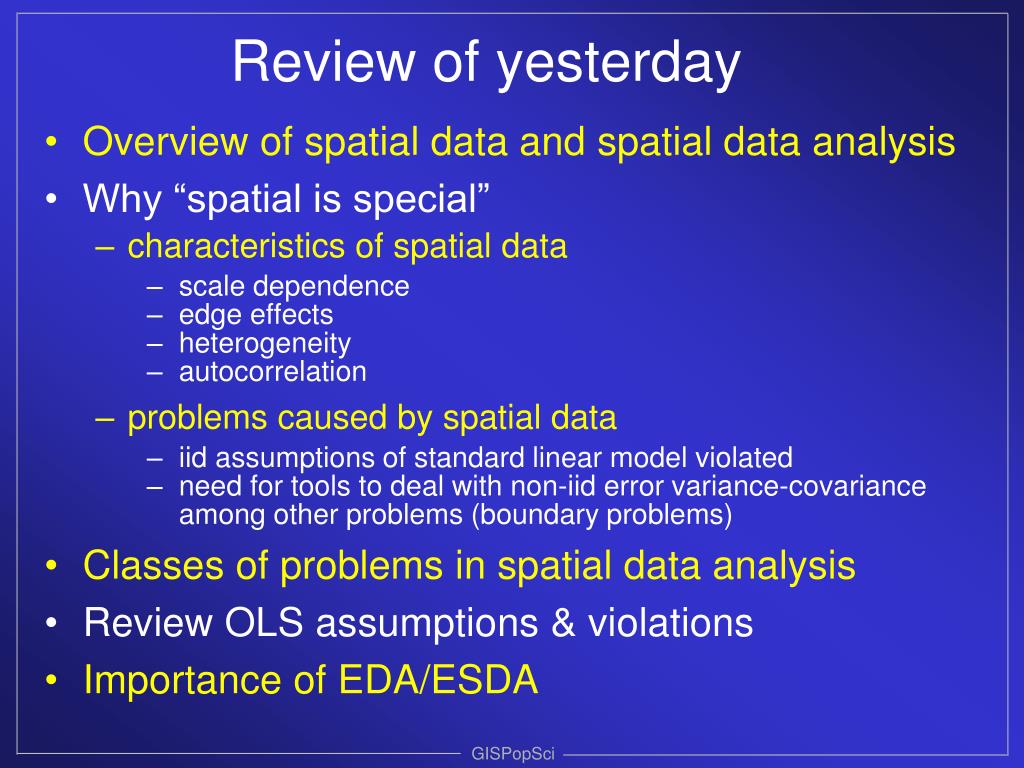 Review of yesterday

• Overview of spatial data and spatial data analysis
• Why “spatial is special”
  – characteristics of spatial data
    – scale dependence
    – edge effects
    – heterogeneity
    – autocorrelation
  – problems caused by spatial data
    – iid assumptions of standard linear model violated
    – need for tools to deal with non-iid error variance-covariance among other problems (boundary problems)
• Classes of problems in spatial data analysis
• Review OLS assumptions & violations
• Importance of EDA/ESDA

GISPopSci